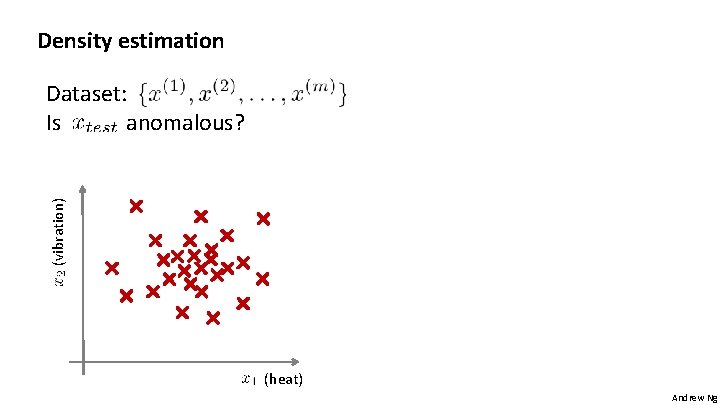 Density estimation

Dataset: $\{x^{(1)}, x^{(2)}, \ldots, x^{(m)}\}$
Is $x_{test}$ anomalous?

$x_2$ (vibration)

$x_1$ (heat)

Andrew Ng